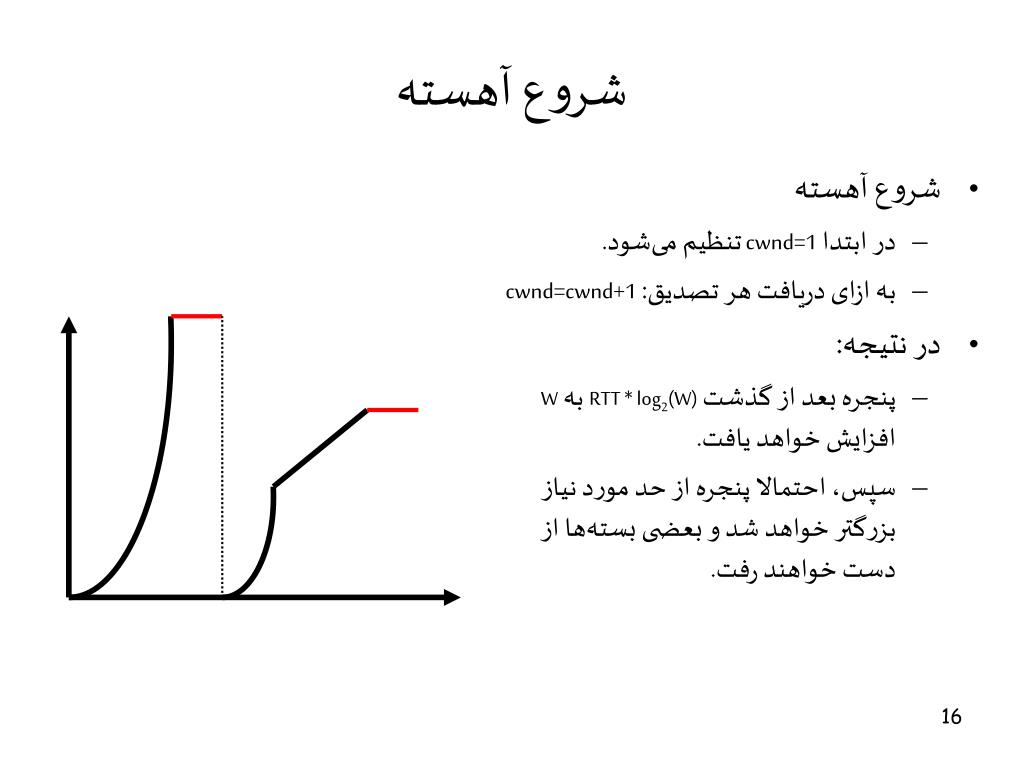 شروع آهسته

• شروع آهسته
– در ابتدا cwnd=1 تنظیم می‌شود.
– به ازای دریافت هر تصدیق: cwnd=cwnd+1

• در نتیجه:
– پنجره بعد از گذشت $RTT * \log_2(W)$ به W افزایش خواهد یافت.
– سپس، احتمالا پنجره از حد مورد نیاز بزرگتر خواهد شد و بعضی بسته‌ها از دست خواهند رفت.

16